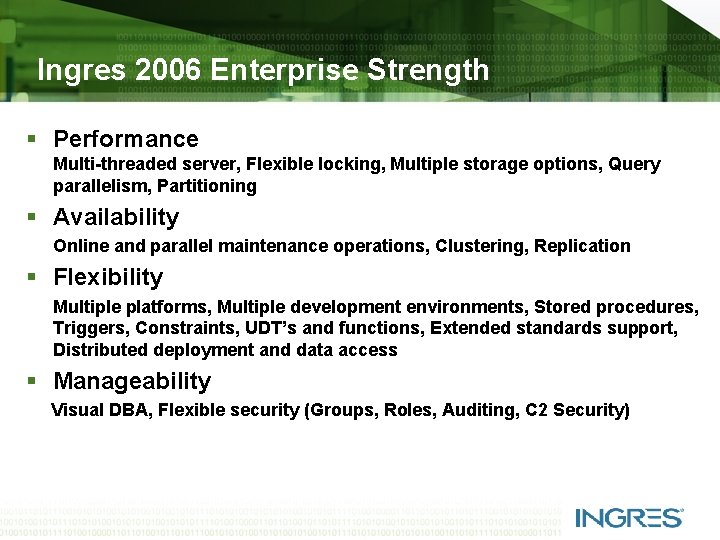 Ingres 2006 Enterprise Strength

▪ Performance
Multi-threaded server, Flexible locking, Multiple storage options, Query parallelism, Partitioning

▪ Availability
Online and parallel maintenance operations, Clustering, Replication

▪ Flexibility
Multiple platforms, Multiple development environments, Stored procedures, Triggers, Constraints, UDT's and functions, Extended standards support, Distributed deployment and data access

▪ Manageability
Visual DBA, Flexible security (Groups, Roles, Auditing, C2 Security)

INGRES